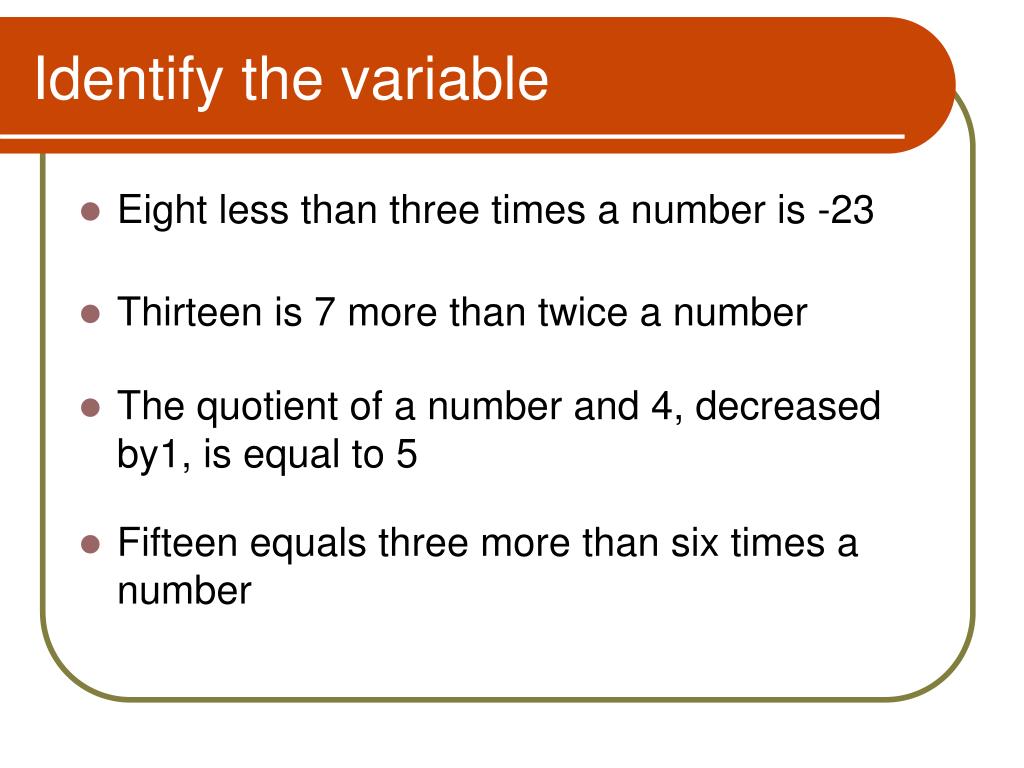 Identify the variable

- Eight less than three times a number is -23
- Thirteen is 7 more than twice a number
- The quotient of a number and 4, decreased by1, is equal to 5
- Fifteen equals three more than six times a number